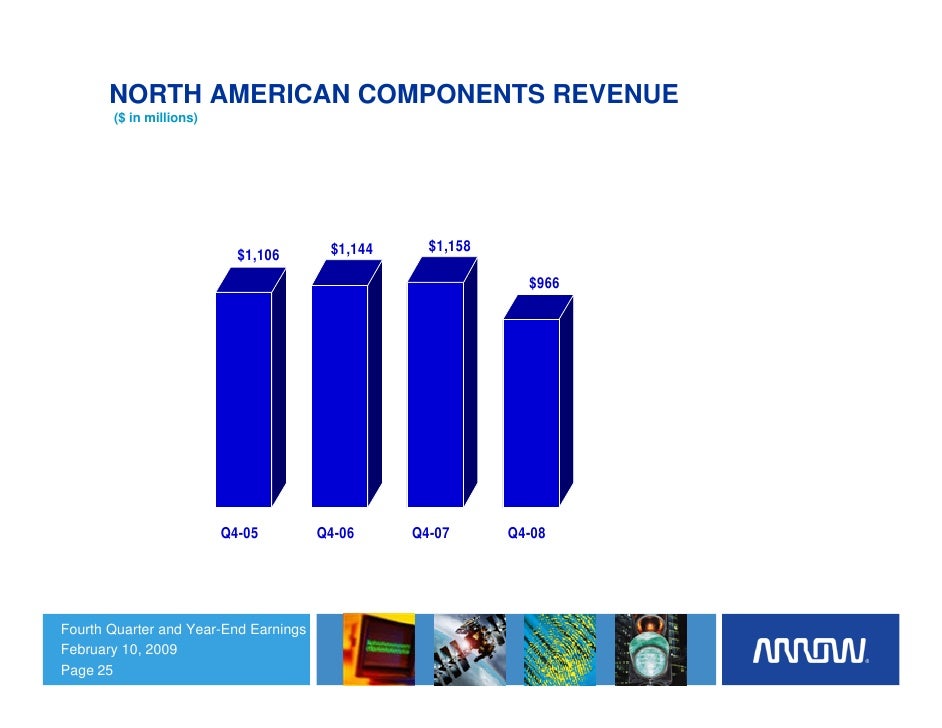 NORTH AMERICAN COMPONENTS REVENUE
($ in millions)

$1,106
$1,144
$1,158
$966

Q4-05
Q4-06
Q4-07
Q4-08

Fourth Quarter and Year-End Earnings
February 10, 2009
Page 25

ARROW